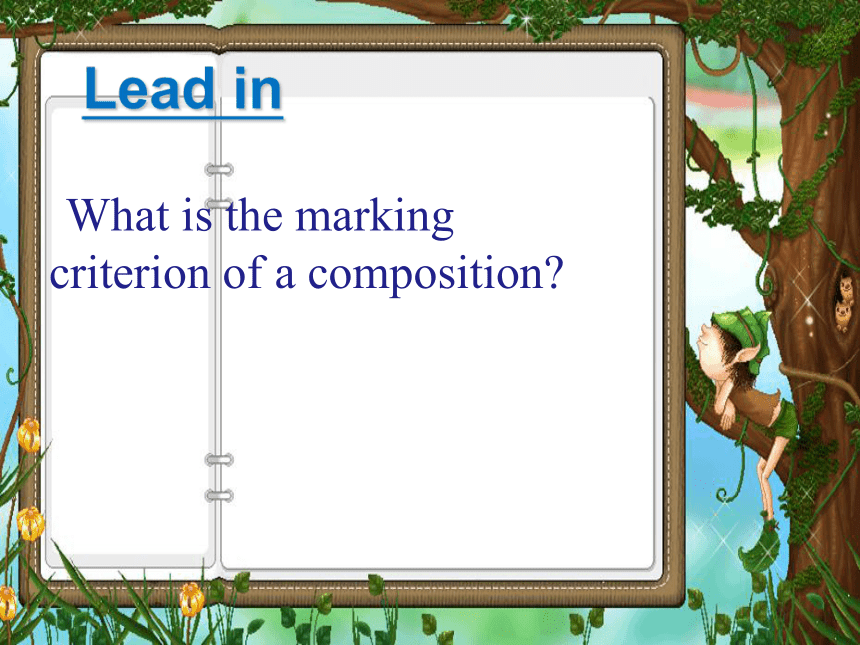 Lead in

What is the marking criterion of a composition?